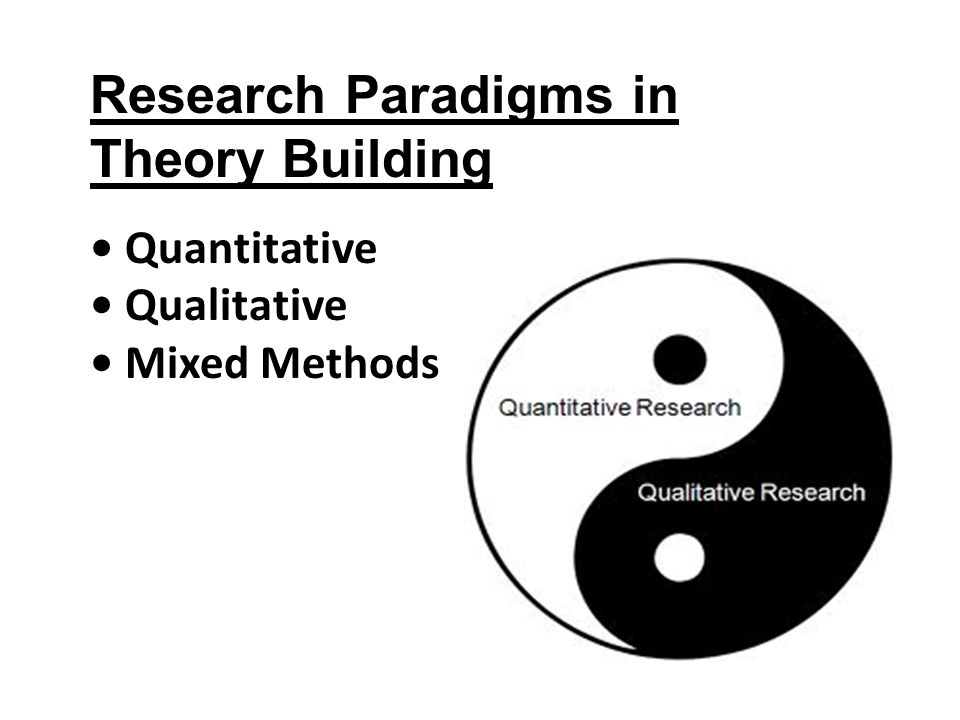 Research Paradigms in Theory Building

• Quantitative
• Qualitative
• Mixed Methods

Quantitative Research

Qualitative Research